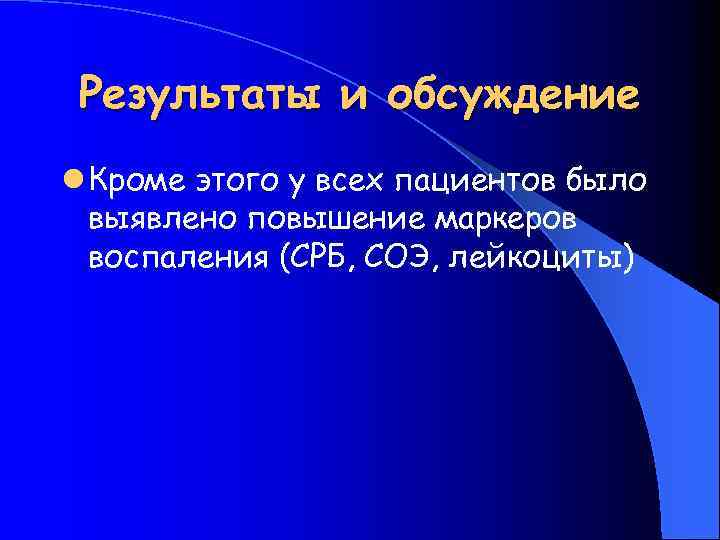 Результаты и обсуждение

Кроме этого у всех пациентов было выявлено повышение маркеров воспаления (СРБ, СОЭ, лейкоциты)